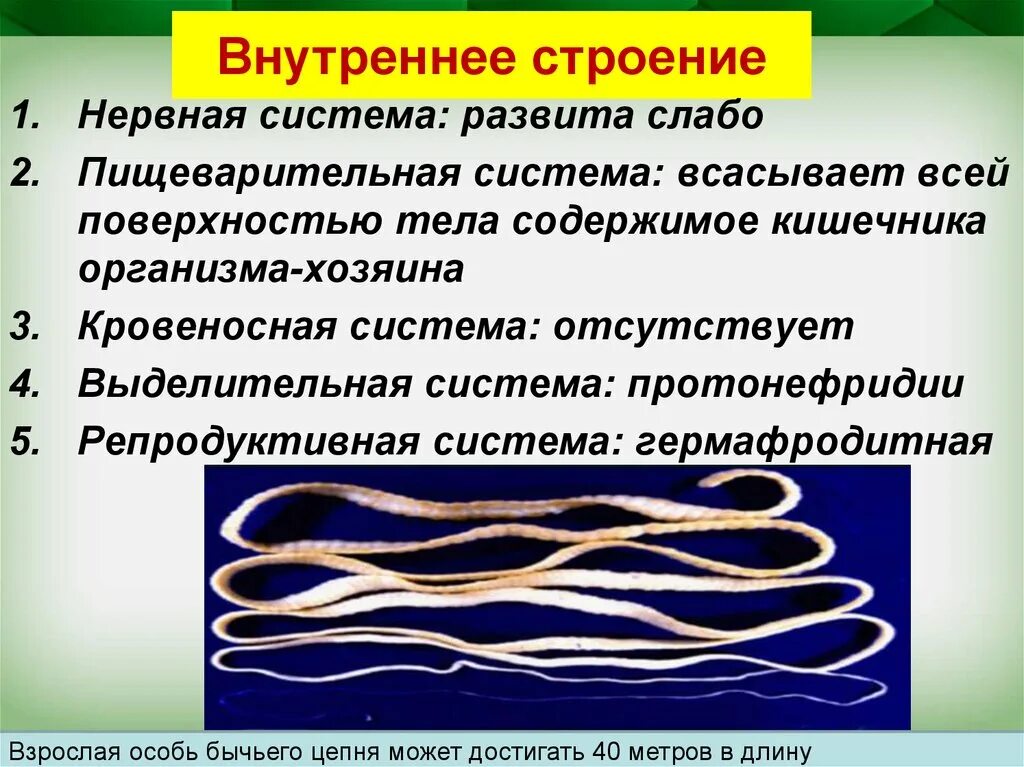 Внутреннее строение

1. Нервная система: развита слабо
2. Пищеварительная система: всасывает всей поверхностью тела содержимое кишечника организма-хозяина
3. Кровеносная система: отсутствует
4. Выделительная система: протонефридии
5. Репродуктивная система: гермафродитная

Взрослая особь бычьего цепня может достигать 40 метров в длину